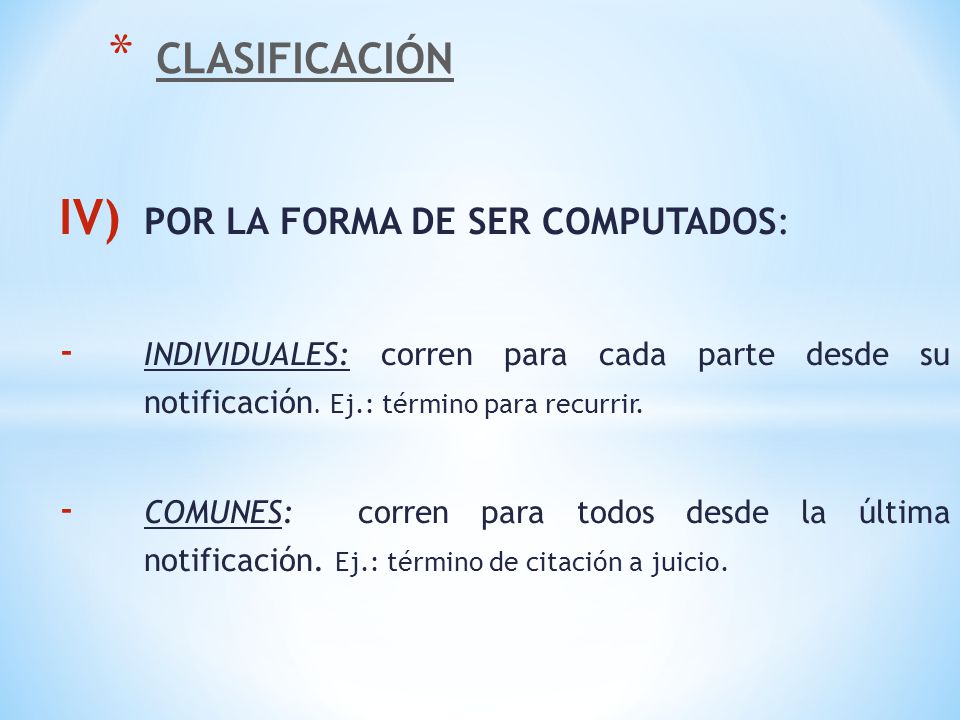 * CLASIFICACIÓN

IV) POR LA FORMA DE SER COMPUTADOS:

- INDIVIDUALES: corren para cada parte desde su notificación. Ej.: término para recurrir.

- COMUNES: corren para todos desde la última notificación. Ej.: término de citación a juicio.